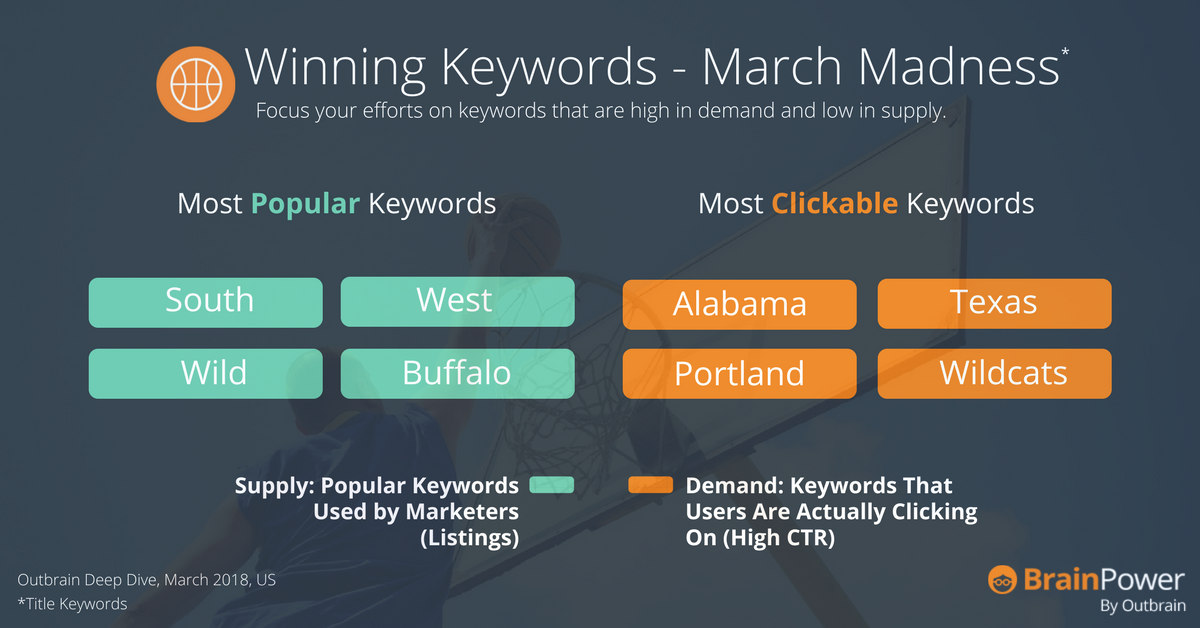 Winning Keywords - March Madness*
Focus your efforts on keywords that are high in demand and low in supply.

Most Popular Keywords

South
West
Wild
Buffalo

Most Clickable Keywords

Alabama
Texas
Portland
Wildcats

Supply: Popular Keywords Used by Marketers (Listings)

Demand: Keywords That Users Are Actually Clicking On (High CTR)

Outbrain Deep Dive, March 2018, US
*Title Keywords

BrainPower
By Outbrain